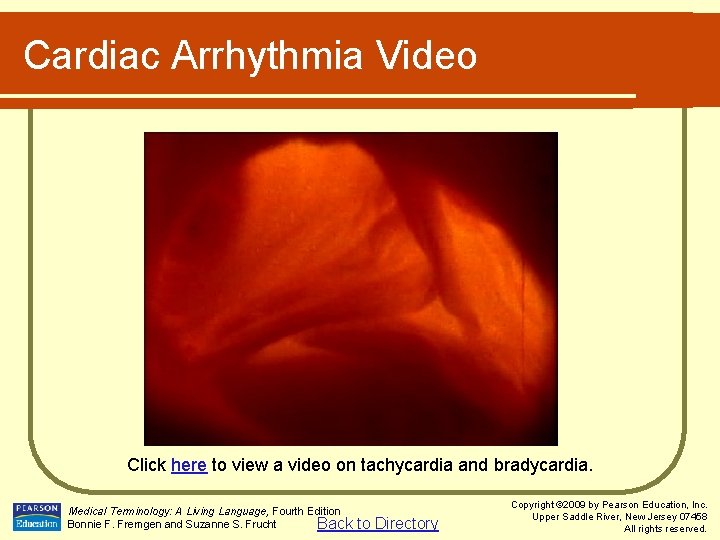 Cardiac Arrhythmia Video

Click here to view a video on tachycardia and bradycardia.

PEARSON Education

Medical Terminology: A Living Language, Fourth Edition
Bonnie F. Fremgen and Suzanne S. Frucht

Back to Directory

Copyright ©2009 by Pearson Education, Inc.
Upper Saddle River, New Jersey 07458
All rights reserved.